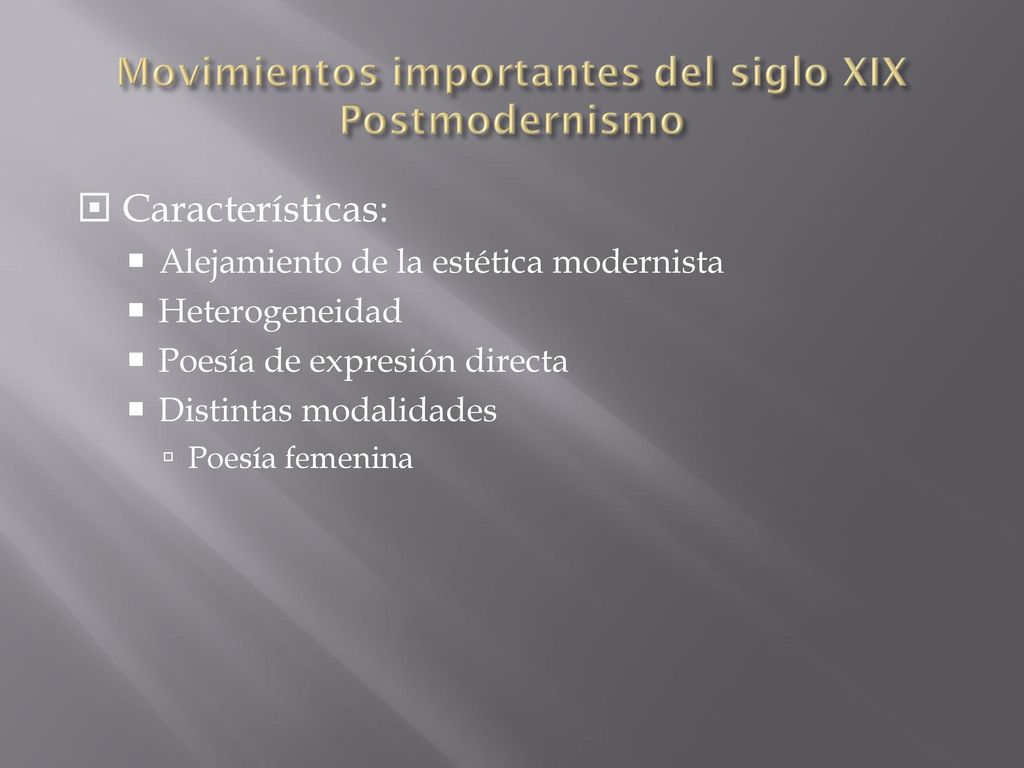 Movimientos importantes del siglo XIX
Postmodernismo

Características:
Alejamiento de la estética modernista
Heterogeneidad
Poesía de expresión directa
Distintas modalidades
Poesía femenina